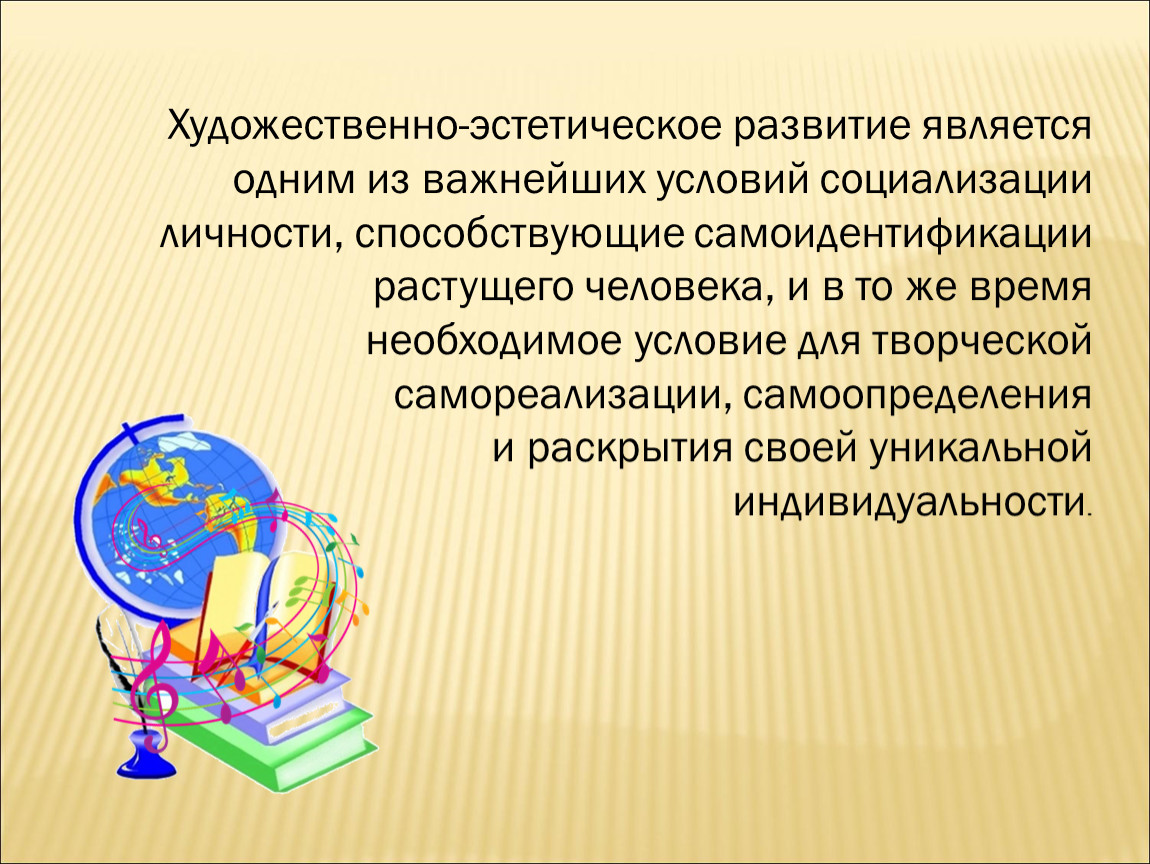 Художественно-эстетическое развитие является одним из важнейших условий социализации личности, способствующие самоидентификации растущего человека, и в то же время необходимое условие для творческой самореализации, самоопределения и раскрытия своей уникальной индивидуальности.